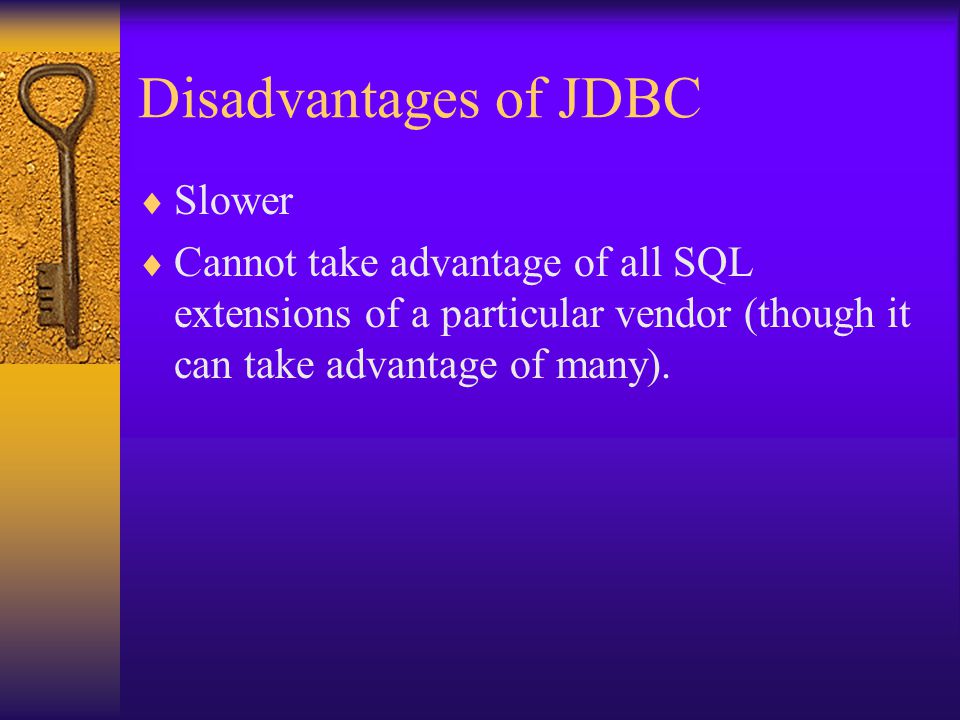 Disadvantages of JDBC

♦ Slower

♦ Cannot take advantage of all SQL extensions of a particular vendor (though it can take advantage of many).